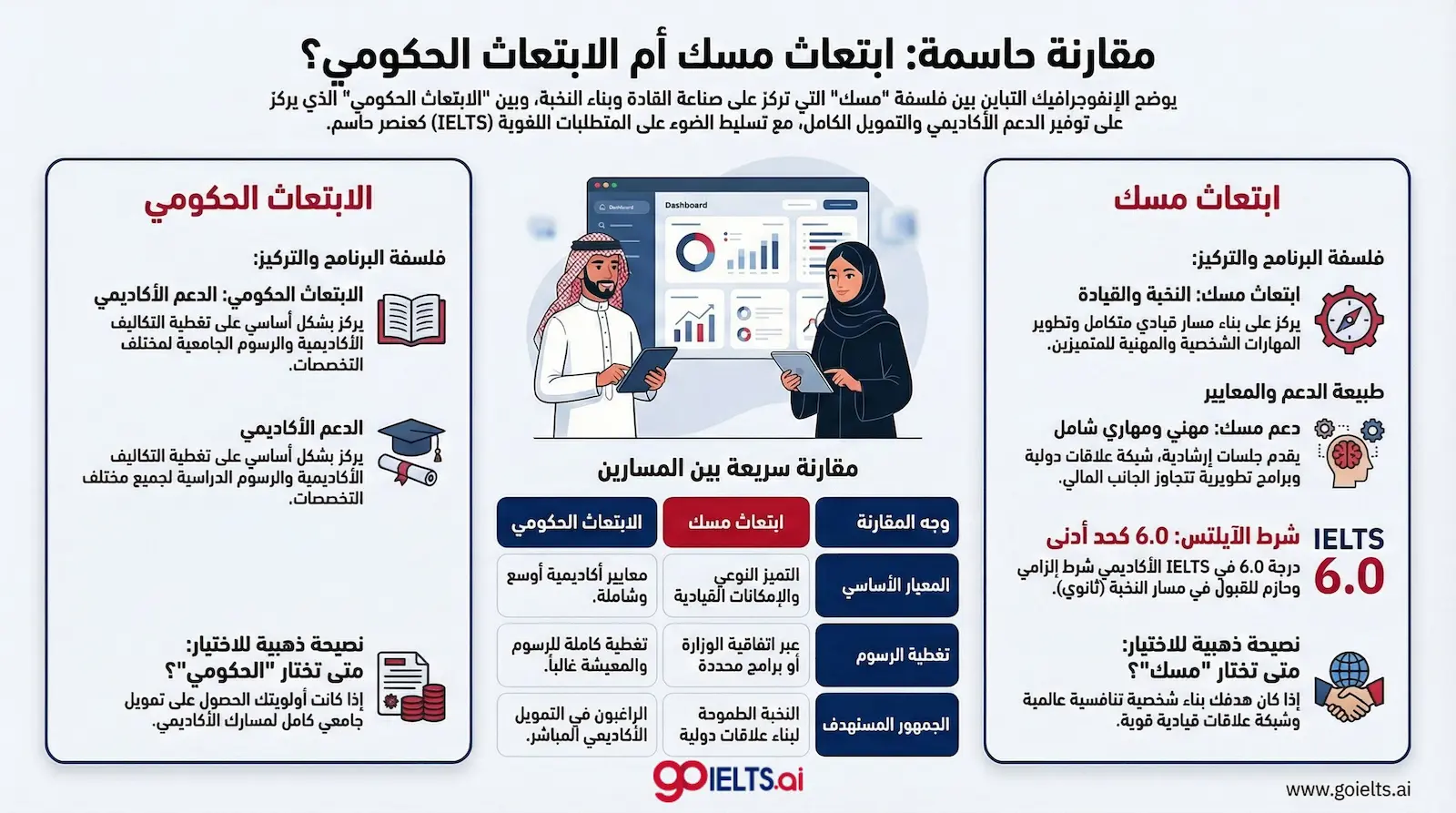 مقارنة حاسمة: ابتعاث مسك أم الابتعاث الحكومي؟

يوضح الإنفوجرافيك التباين بين فلسفة "مسك" التي تركز على صناعة القادة وبناء النخبة، وبين "الابتعاث الحكومي" الذي يركز على توفير الدعم الأكاديمي والتمويل الكامل، مع تسليط الضوء على المتطلبات اللغوية (IELTS) كعنصر حاسم.

ابتعاث مسك

فلسفة البرنامج والتركيز:

ابتعاث مسك: النخبة والقيادة
يركز على بناء مسار قيادي متكامل وتطوير المهارات الشخصية والمهنية للمتميزين.

طبيعة الدعم والمعايير

دعم مسك: مهني ومهاري شامل
يقدم جلسات إرشادية، شبكة علاقات دولية وبرامج تطويرية تتجاوز الجانب المالي.

IELTS 6.0
شرط الآيلتس: 6.0 كحد أدنى
درجة 6.0 في IELTS الأكاديمي شرط إلزامي وحازم للقبول في مسار النخبة (ثانوي).

نصيحة ذهبية للاختيار:
متى تختار "مسك"؟
إذا كان هدفك بناء شخصية تنافسية عالمية وشبكة علاقات قيادية قوية.

Dashboard

مقارنة سريعة بين المسارين

| وجه المقارنة | ابتعاث مسك | الابتعاث الحكومي |
|---|---|---|
| المعيار الأساسي | التميز النوعي والإمكانات القيادية | معايير أكاديمية أوسع وشاملة. |
| تغطية الرسوم | عبر اتفاقية الوزارة أو برامج محددة | تغطية كاملة للرسوم والمعيشة غالباً. |
| الجمهور المستهدف | النخبة الطموحة لبناء علاقات دولية | الراغبون في التمويل الأكاديمي المباشر. |

الابتعاث الحكومي

فلسفة البرنامج والتركيز:

الابتعاث الحكومي: الدعم الأكاديمي
يركز بشكل أساسي على تغطية التكاليف الأكاديمية والرسوم الجامعية لمختلف التخصصات.

الدعم الأكاديمي
يركز بشكل أساسي على تغطية التكاليف الأكاديمية والرسوم الدراسية لجميع مختلف التخصصات.

نصيحة ذهبية للاختيار:
متى تختار "الحكومي"؟
إذا كانت أولويتك الحصول على تمويل جامعي كامل لمسارك الأكاديمي.

goIELTS.ai

www.goielts.ai